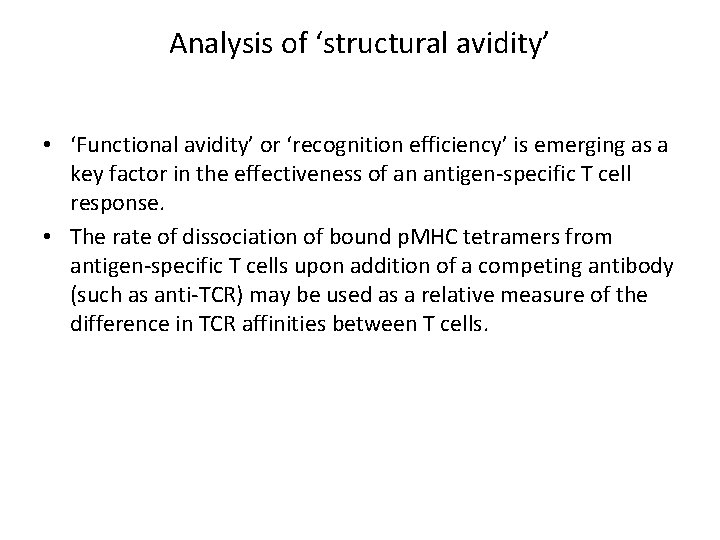 Analysis of ‘structural avidity’

• ‘Functional avidity’ or ‘recognition efficiency’ is emerging as a key factor in the effectiveness of an antigen-specific T cell response.

• The rate of dissociation of bound pMHC tetramers from antigen-specific T cells upon addition of a competing antibody (such as anti-TCR) may be used as a relative measure of the difference in TCR affinities between T cells.